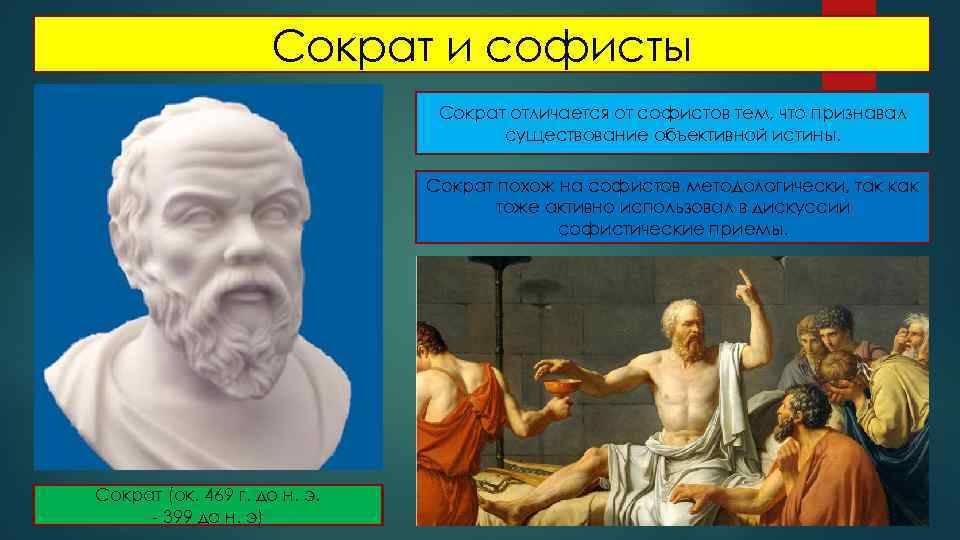 Сократ и софисты

Сократ отличается от софистов тем, что признавал существование объективной истины.

Сократ похож на софистов методологически, так как тоже активно использовал в дискуссии софистические приемы.

Сократ (ок. 469 г. до н. э. - 399 до н. э)